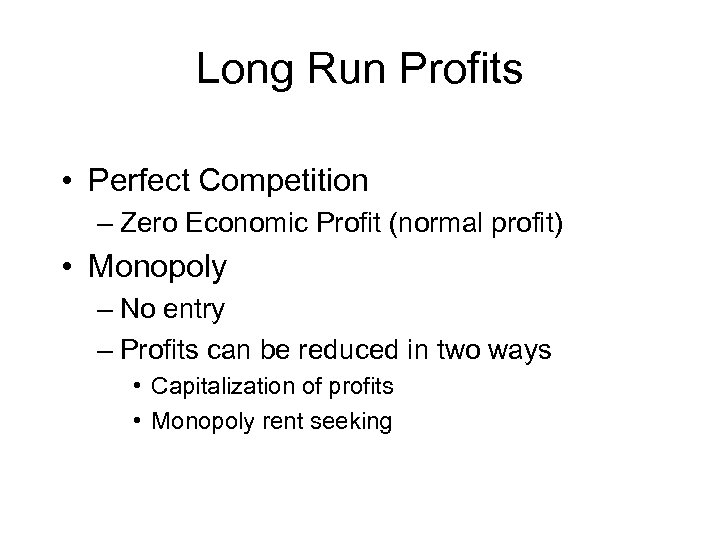 Long Run Profits

• Perfect Competition
– Zero Economic Profit (normal profit)
• Monopoly
– No entry
– Profits can be reduced in two ways
• Capitalization of profits
• Monopoly rent seeking